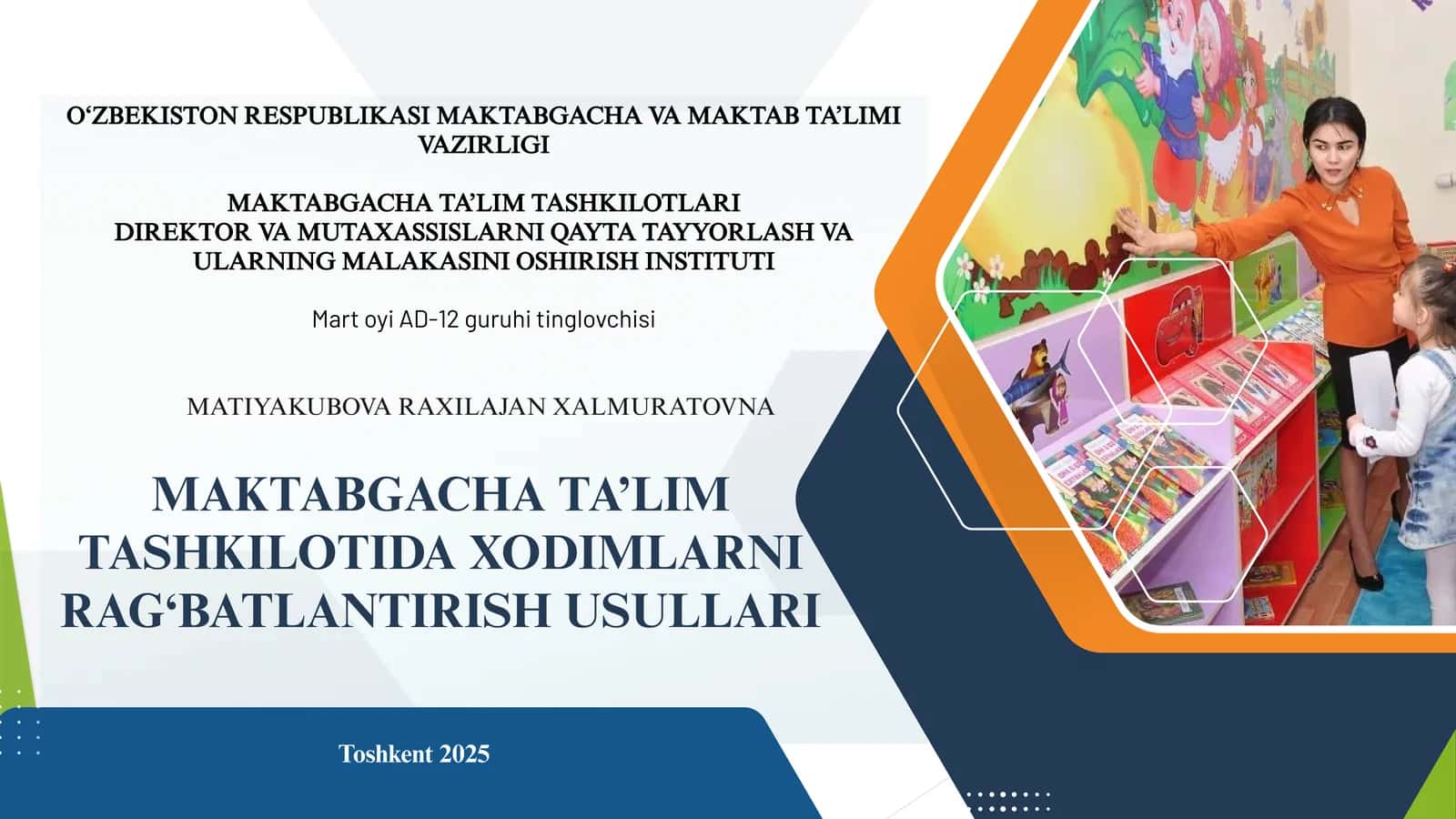 O‘ZBEKISTON RESPUBLIKASI MAKTABGACHA VA MAKTAB TA’LIMI VAZIRLIGI

MAKTABGACHA TA’LIM TASHKILOTLARI DIREKTOR VA MUTAXASSISLARNI QAYTA TAYYORLASH VA ULARNING MALAKASINI OSHIRISH INSTITUTI

Mart oyi AD-12 guruhi tinglovchisi

MATIYAKUBOVA RAXILAJAN XALMURATOVNA

MAKTABGACHA TA’LIM TASHKILOTIDA XODIMLARNI RAG‘BATLANTIRISH USULLARI

Toshkent 2025